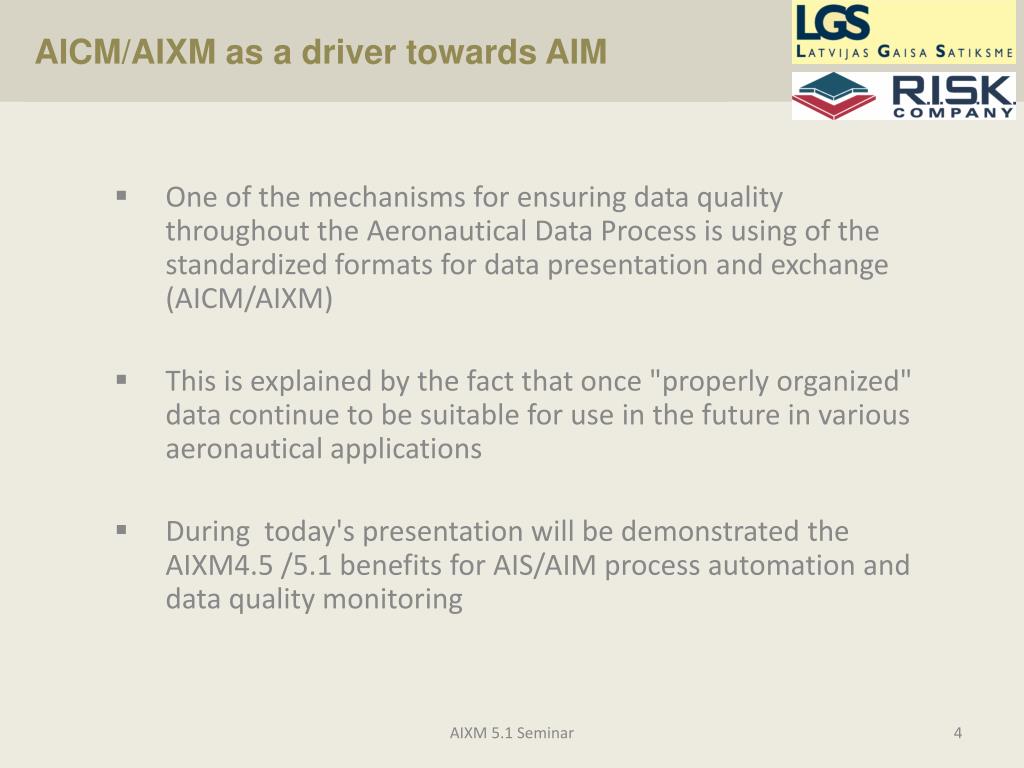 AICM/AIXM as a driver towards AIM

LGS
LATVIJAS GAISA SATIKSME

R.I.S.K.
COMPANY

▪ One of the mechanisms for ensuring data quality throughout the Aeronautical Data Process is using of the standardized formats for data presentation and exchange (AICM/AIXM)

▪ This is explained by the fact that once "properly organized" data continue to be suitable for use in the future in various aeronautical applications

▪ During today's presentation will be demonstrated the AIXM4.5 /5.1 benefits for AIS/AIM process automation and data quality monitoring

AIXM 5.1 Seminar

4